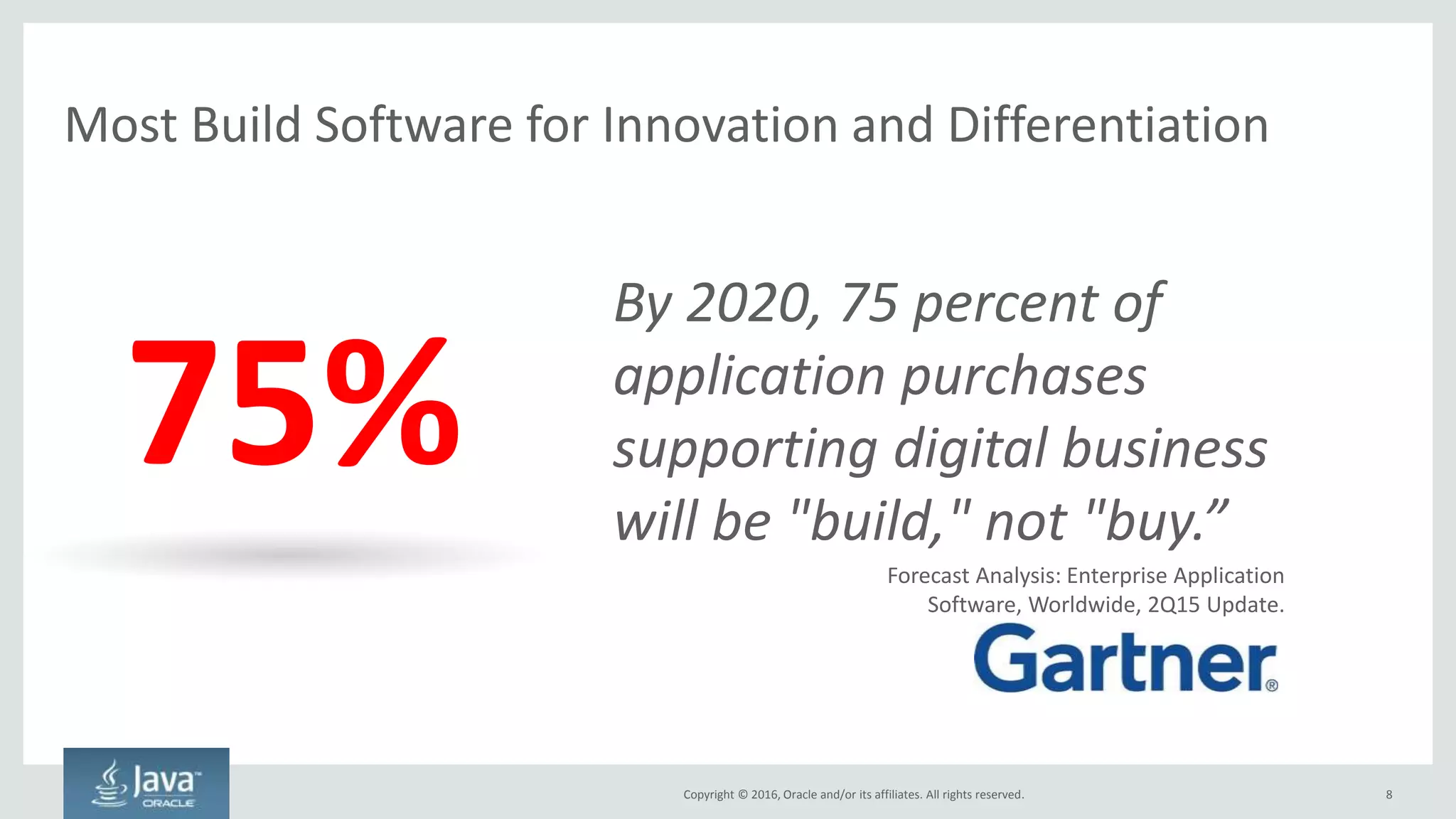 Most Build Software for Innovation and Differentiation

75%

By 2020, 75 percent of application purchases supporting digital business will be "build," not "buy.”

Forecast Analysis: Enterprise Application Software, Worldwide, 2Q15 Update.

Gartner®

Java™ ORACLE

Copyright © 2016, Oracle and/or its affiliates. All rights reserved.

8